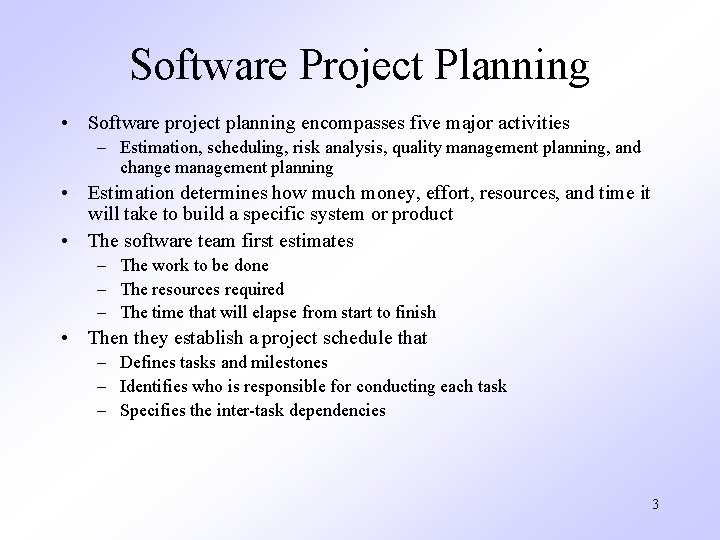 Software Project Planning

• Software project planning encompasses five major activities
– Estimation, scheduling, risk analysis, quality management planning, and change management planning

• Estimation determines how much money, effort, resources, and time it will take to build a specific system or product

• The software team first estimates
– The work to be done
– The resources required
– The time that will elapse from start to finish

• Then they establish a project schedule that
– Defines tasks and milestones
– Identifies who is responsible for conducting each task
– Specifies the inter-task dependencies

3